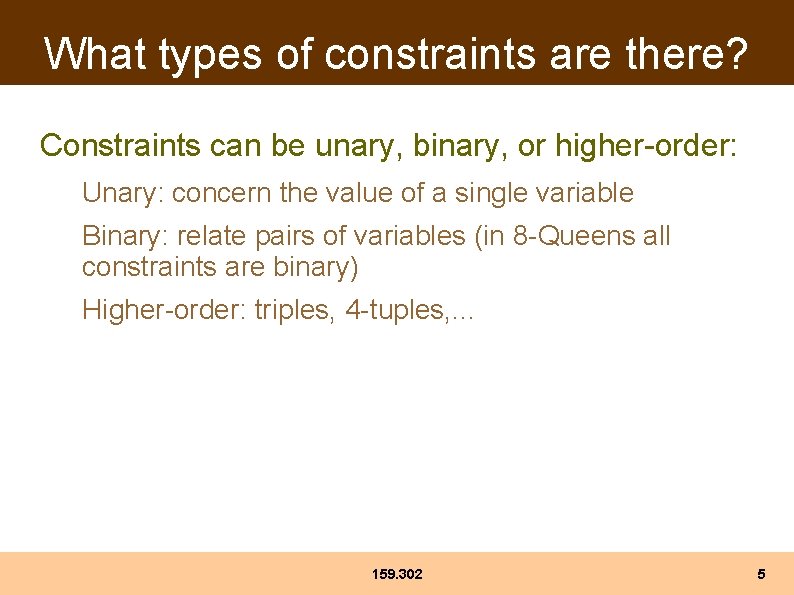 What types of constraints are there?

Constraints can be unary, binary, or higher-order:

Unary: concern the value of a single variable

Binary: relate pairs of variables (in 8-Queens all constraints are binary)

Higher-order: triples, 4-tuples,...

159.302

5